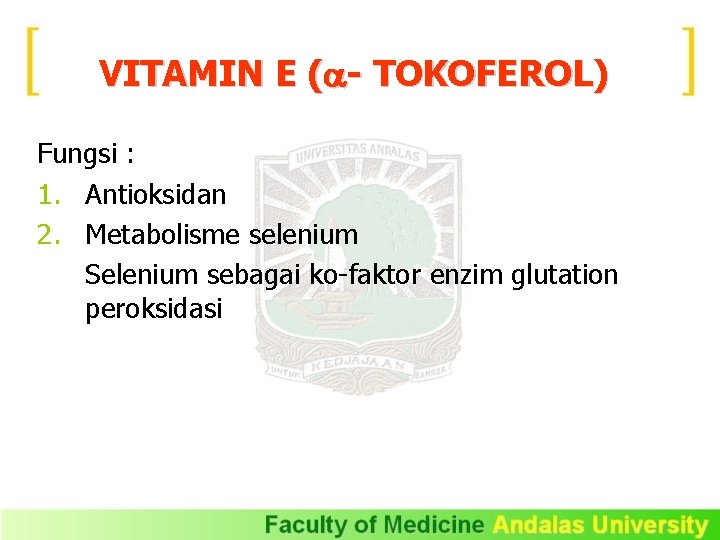 VITAMIN E ($\alpha$- TOKOFEROL)

Fungsi :

1. Antioksidan
2. Metabolisme selenium
Selenium sebagai ko-faktor enzim glutation peroksidasi

UNIVERSITAS ANDALAS

UNTUK KEDJAJAAN BANGSA

Faculty of Medicine Andalas University